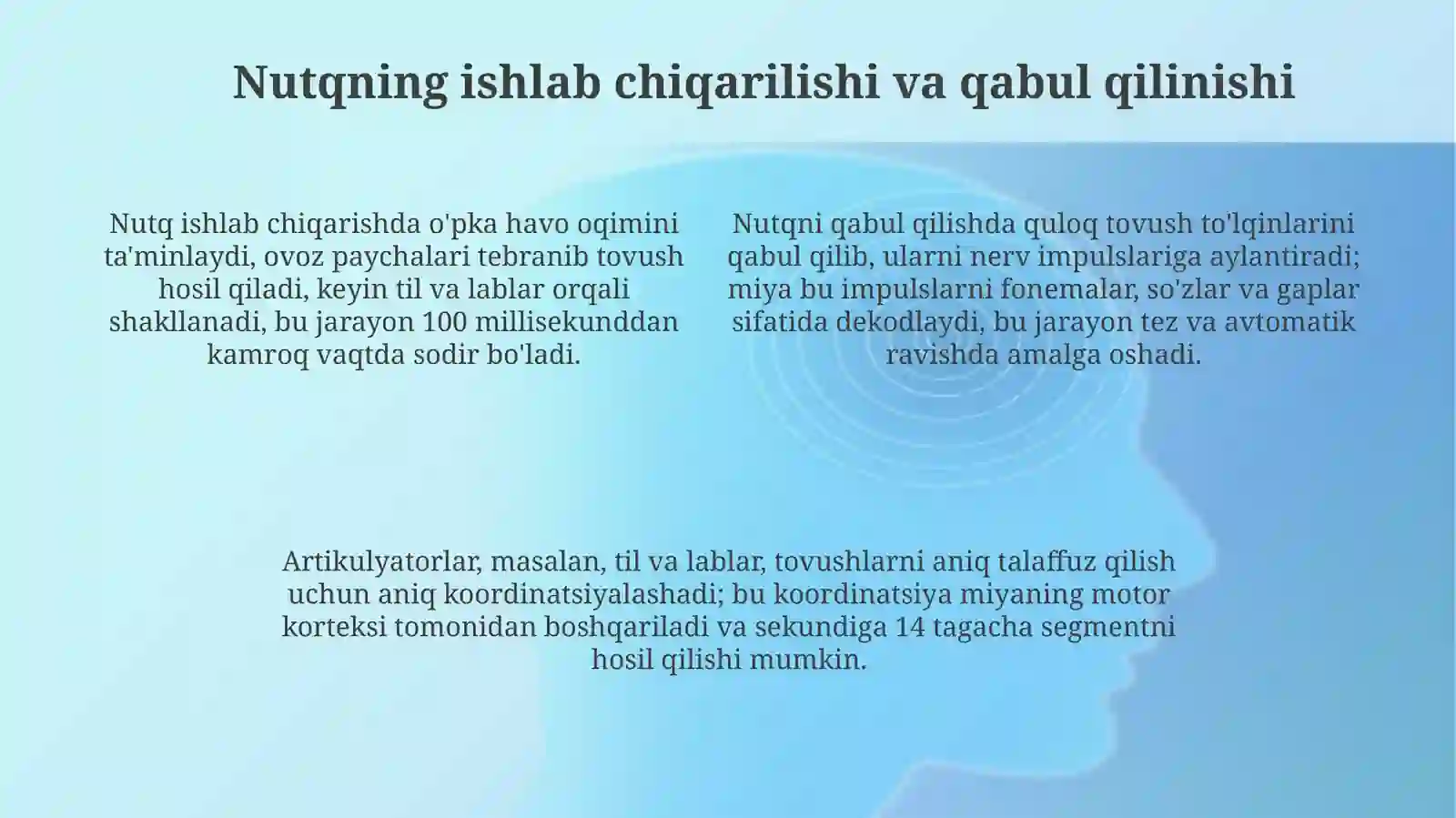 Nutqning ishlab chiqarilishi va qabul qilinishi

Nutq ishlab chiqarishda o'pka havo oqimini ta'minlaydi, ovoz paychalari tebranib tovush hosil qiladi, keyin til va lablar orqali shakllanadi, bu jarayon 100 millisekunddan kamroq vaqtda sodir bo'ladi.

Nutqni qabul qilishda quloq tovush to'lqinlarini qabul qilib, ularni nerv impulslariga aylantiradi; miya bu impulslarni fonemalar, so'zlar va gaplar sifatida dekodlaydi, bu jarayon tez va avtomatik ravishda amalga oshadi.

Artikulyatorlar, masalan, til va lablar, tovushlarni aniq talaffuz qilish uchun aniq koordinatsiyalashadi; bu koordinatsiya miyaning motor korteksi tomonidan boshqariladi va sekundiga 14 tagacha segmentni hosil qilishi mumkin.